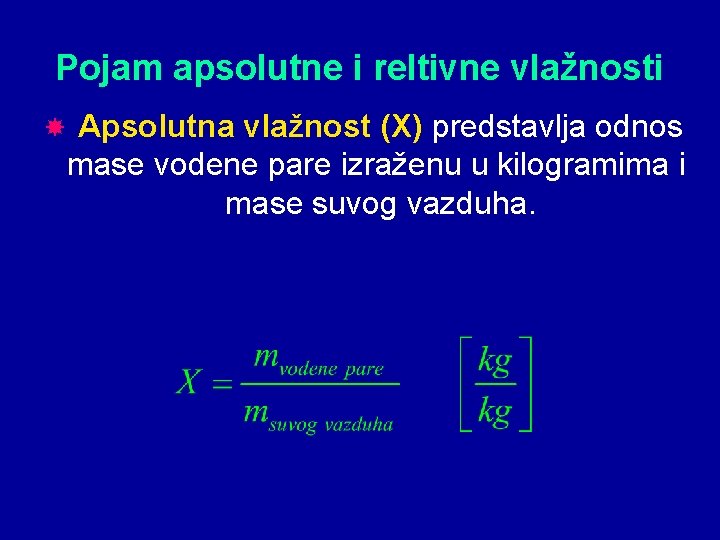 Pojam apsolutne i reltivne vlažnosti

Apsolutna vlažnost (X) predstavlja odnos mase vodene pare izraženu u kilogramima i mase suvog vazduha.

$X = \frac{m_{vodene\ pare}}{m_{suvog\ vazduha}} \quad \left[\frac{kg}{kg}\right]$